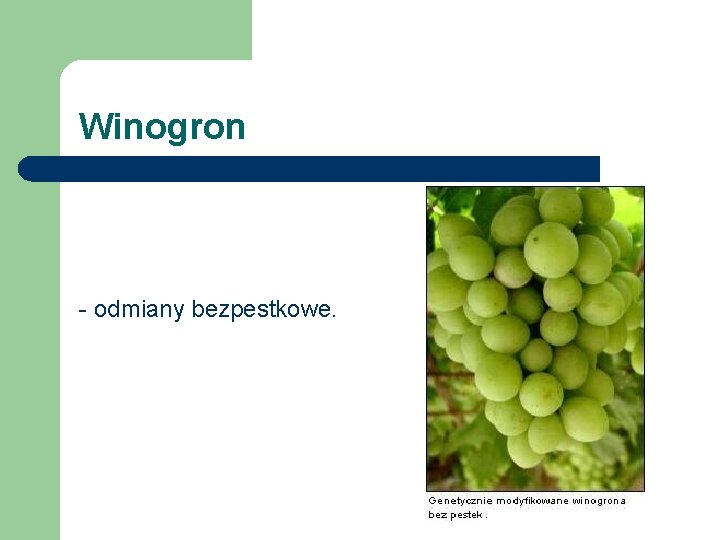 Winogron

- odmiany bezpestkowe.

Genetycznie modyfikowane winogrona bez pestek .